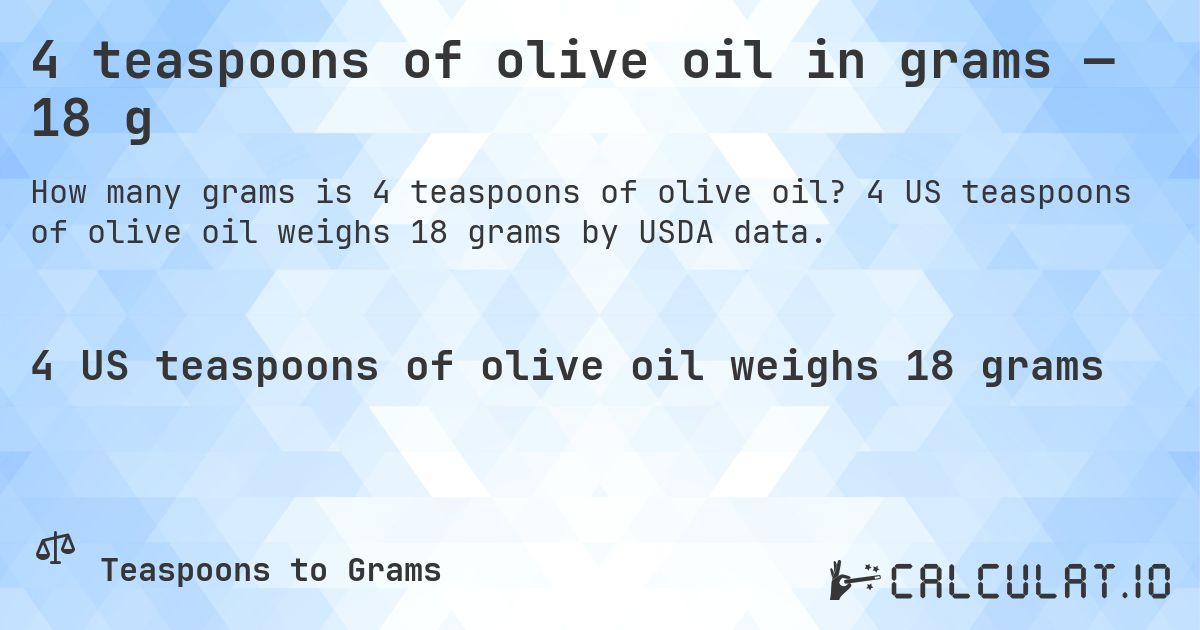 4 teaspoons of olive oil in grams — 18 g

How many grams is 4 teaspoons of olive oil? 4 US teaspoons of olive oil weighs 18 grams by USDA data.

4 US teaspoons of olive oil weighs 18 grams

Teaspoons to Grams

CALCULAT.IO